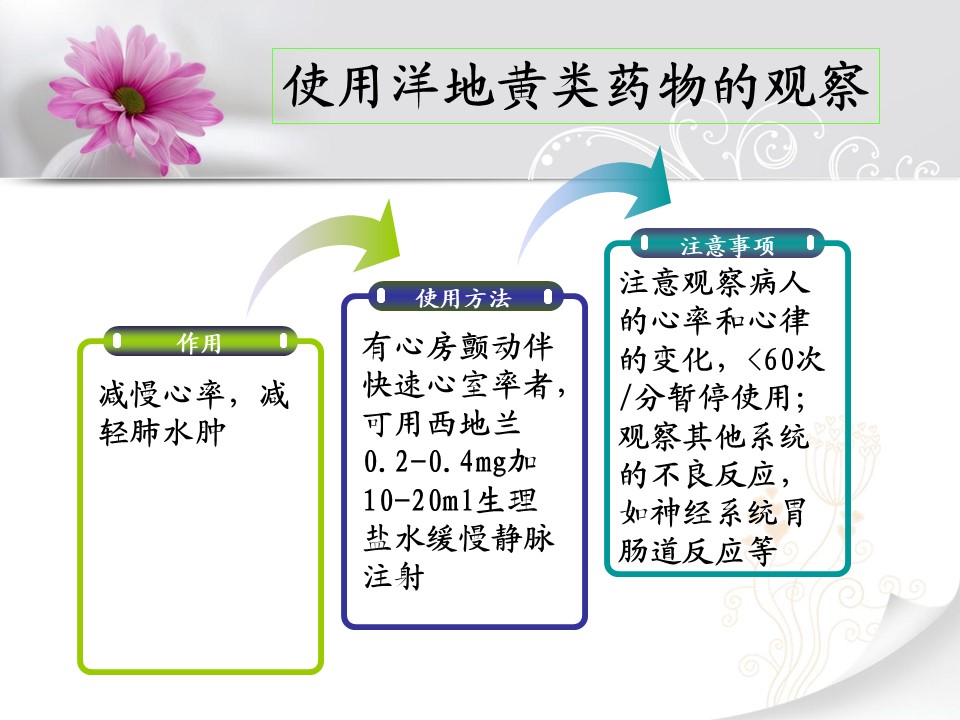 使用洋地黄类药物的观察

作用

减慢心率，减轻肺水肿

使用方法

有心房颤动伴快速心室率者，可用西地兰0.2-0.4mg加10-20ml生理盐水缓慢静脉注射

注意事项

注意观察病人的心率和心律的变化，<60次/分暂停使用；观察其他系统的不良反应，如神经系统胃肠道反应等